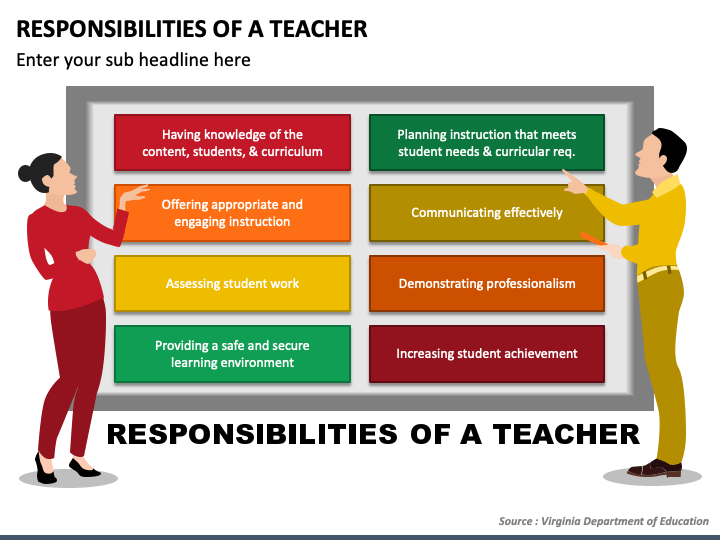 RESPONSIBILITIES OF A TEACHER

Enter your sub headline here

Having knowledge of the content, students, & curriculum

Offering appropriate and engaging instruction

Assessing student work

Providing a safe and secure learning environment

Planning instruction that meets student needs & curricular req.

Communicating effectively

Demonstrating professionalism

Increasing student achievement

RESPONSIBILITIES OF A TEACHER

Source : Virginia Department of Education